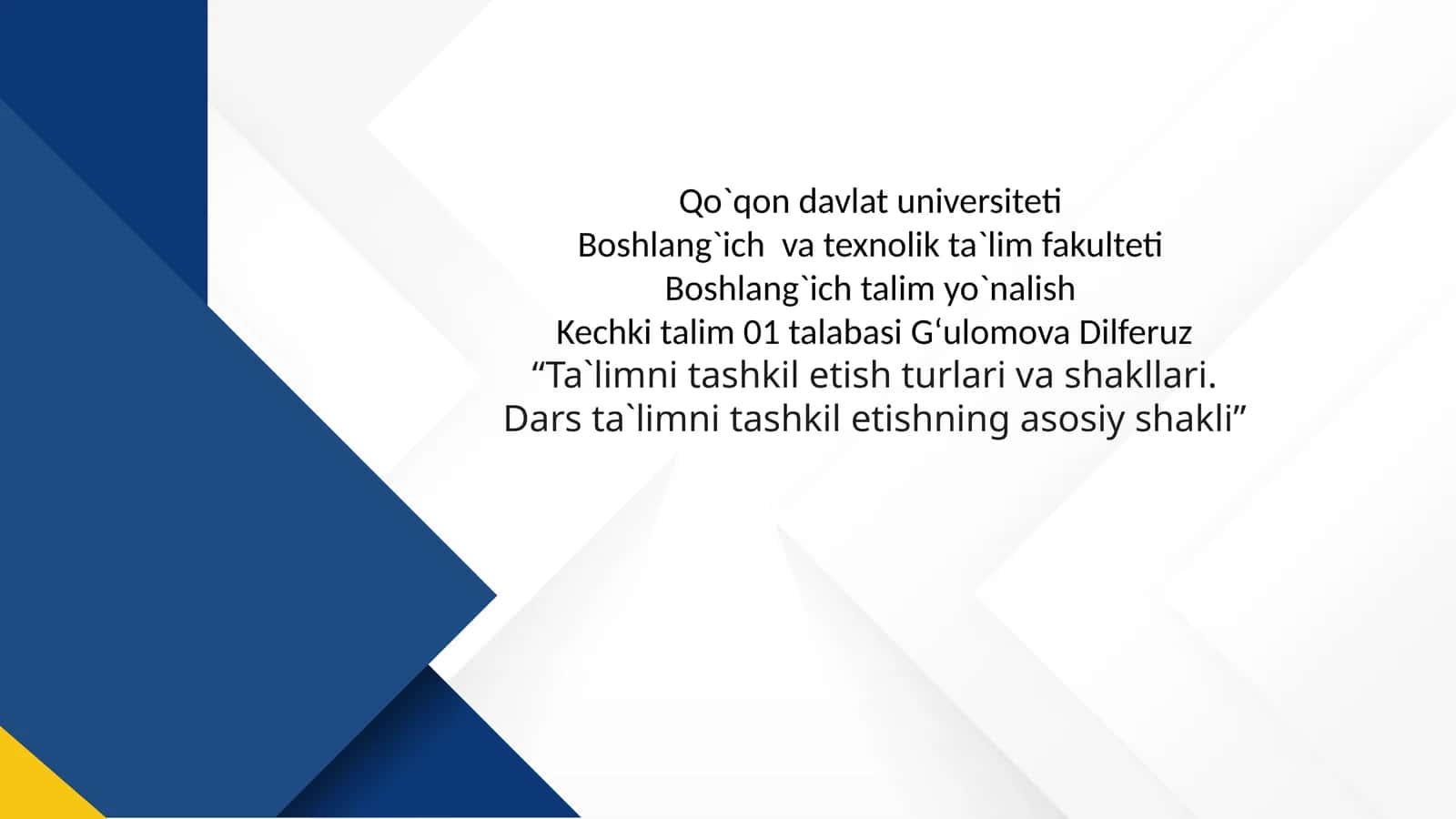 Qo`qon davlat universiteti
Boshlang`ich  va texnolik ta`lim fakulteti
Boshlang`ich talim yo`nalish
Kechki talim 01 talabasi G‘ulomova Dilferuz
“Ta`limni tashkil etish turlari va shakllari.
Dars ta`limni tashkil etishning asosiy shakli”